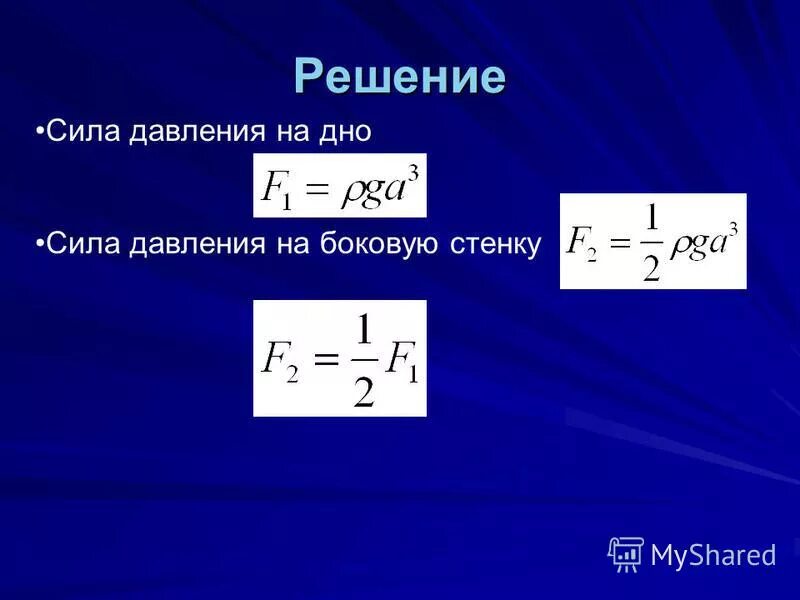 Решение

•Сила давления на дно

$F_1 = \rho g a^3$

•Сила давления на боковую стенку $F_2 = \frac{1}{2}\rho g a^3$

$F_2 = \frac{1}{2}F_1$

MyShared